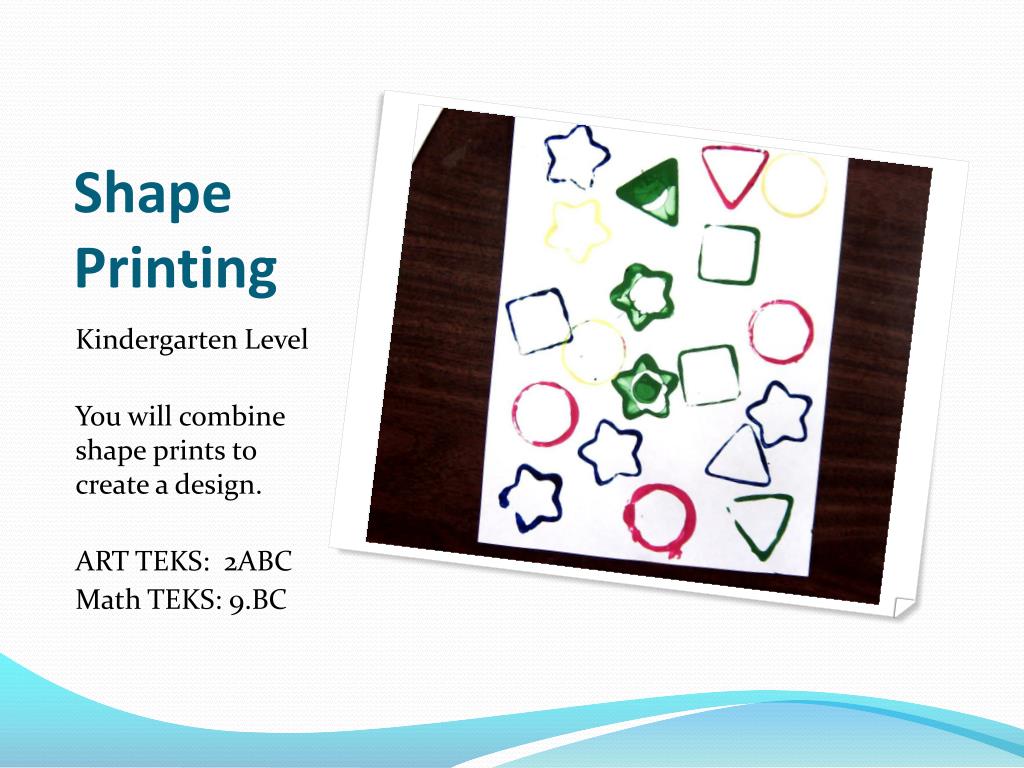 Shape Printing

Kindergarten Level

You will combine shape prints to create a design.

ART TEKS: 2ABC
Math TEKS: 9.BC